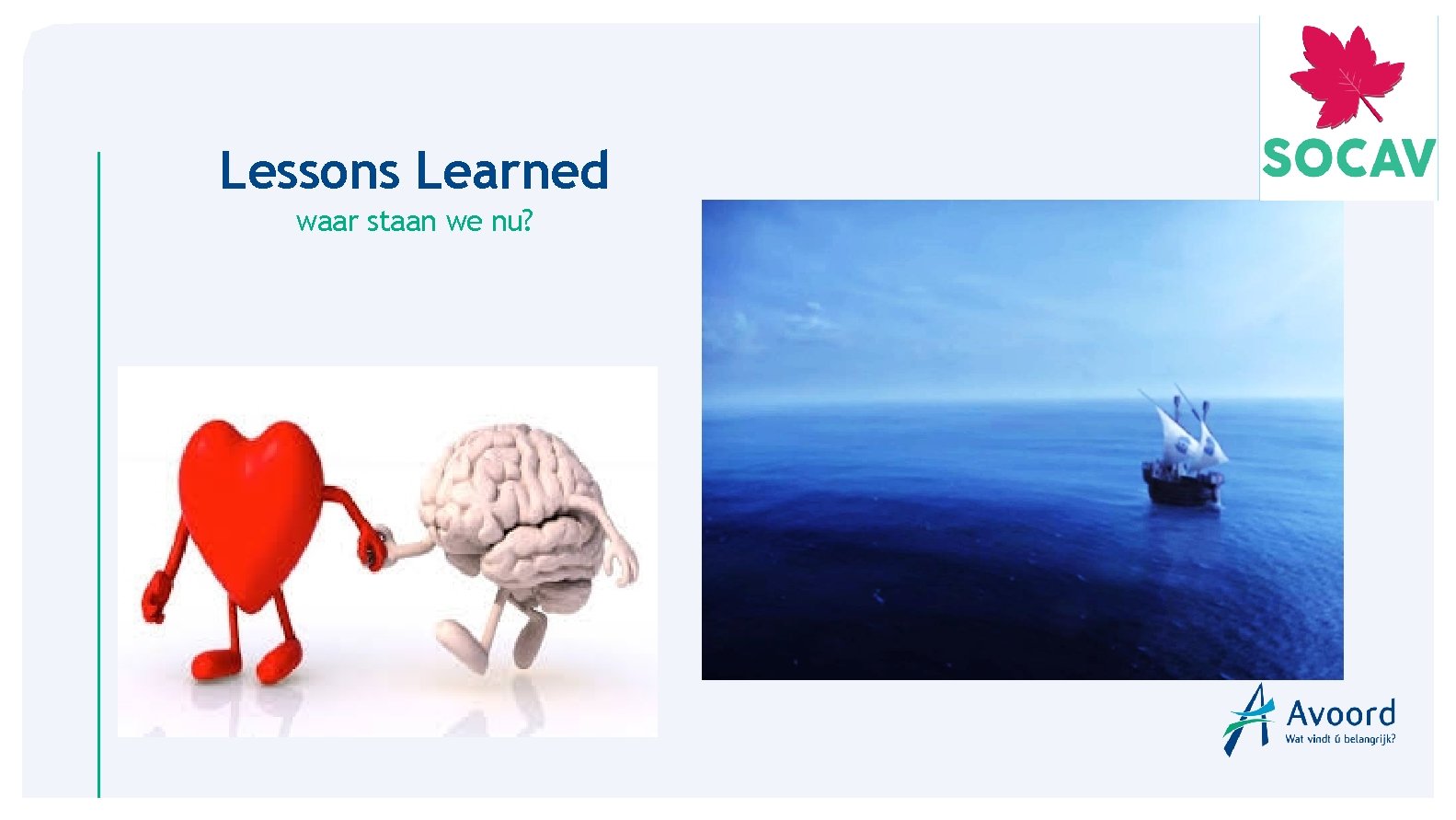 SOCAV

Lessons Learned

waar staan we nu?

Avoord
Wat vindt ú belangrijk?